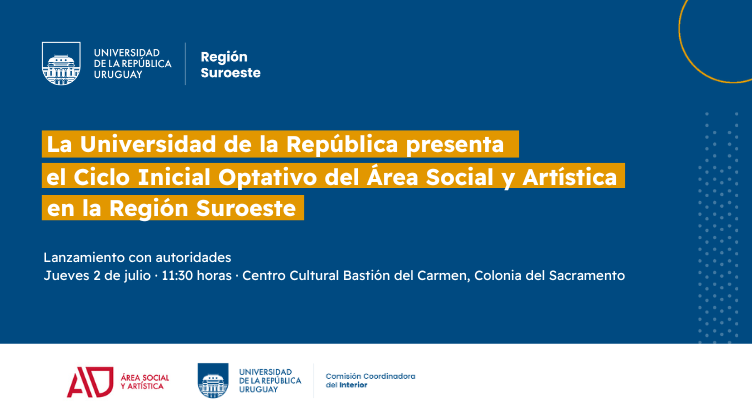 UNIVERSIDAD DE LA REPÚBLICA URUGUAY

Región Suroeste

La Universidad de la República presenta el Ciclo Inicial Optativo del Área Social y Artística en la Región Suroeste

Lanzamiento con autoridades
Jueves 2 de julio · 11:30 horas · Centro Cultural Bastión del Carmen, Colonia del Sacramento

ÁREA SOCIAL Y ARTÍSTICA

UNIVERSIDAD DE LA REPÚBLICA URUGUAY

Comisión Coordinadora del Interior